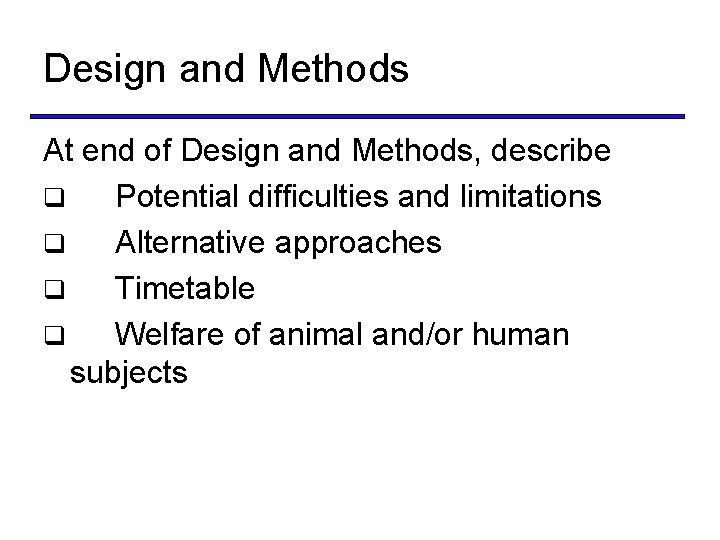 Design and Methods

At end of Design and Methods, describe

❑ Potential difficulties and limitations

❑ Alternative approaches

❑ Timetable

❑ Welfare of animal and/or human subjects